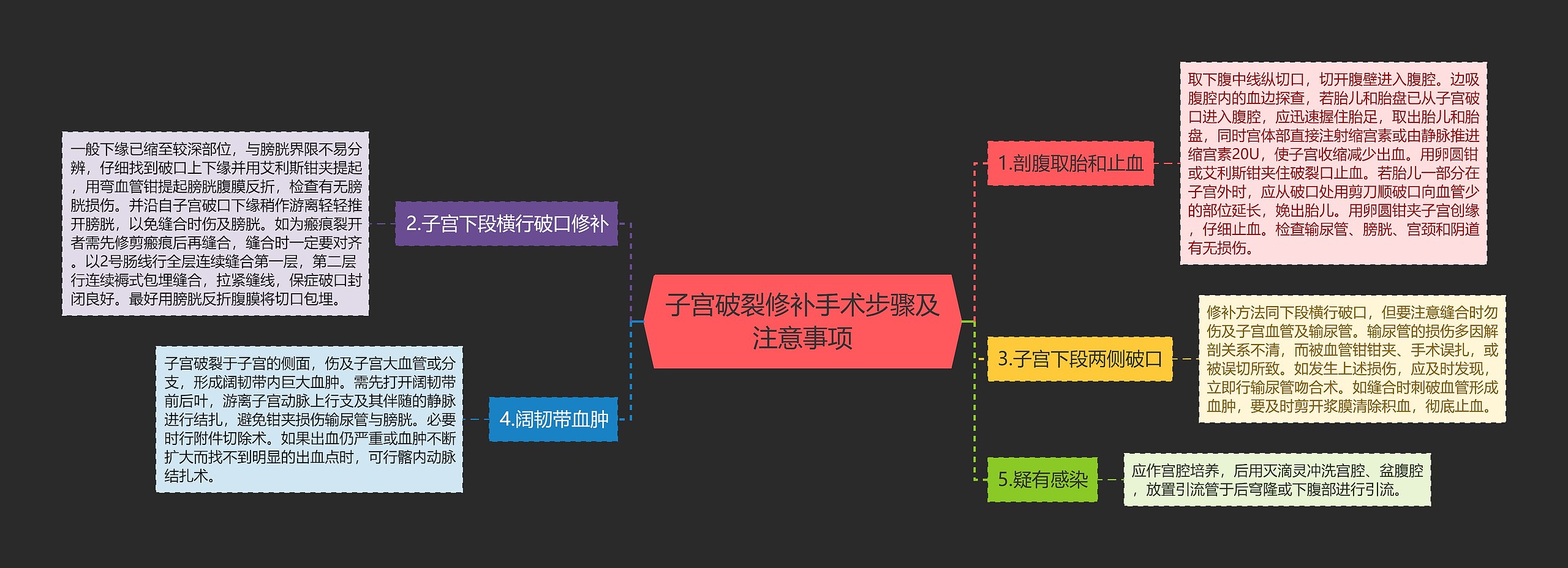 子宫破裂修补手术步骤及注意事项

1.剖腹取胎和止血

取下腹中线纵切口，切开腹壁进入腹腔。边吸腹腔内的血边探查，若胎儿和胎盘已从子宫破口进入腹腔，应迅速握住胎足，取出胎儿和胎盘，同时宫体部直接注射缩宫素或由静脉推进缩宫素20U，使子宫收缩减少出血。用卵圆钳或艾利斯钳夹住破裂口止血。若胎儿一部分在子宫外时，应从破口处用剪刀顺破口向血管少的部位延长，娩出胎儿。用卵圆钳夹子宫创缘，仔细止血。检查输尿管、膀胱、宫颈和阴道有无损伤。

2.子宫下段横行破口修补

一般下缘已缩至较深部位，与膀胱界限不易分辨，仔细找到破口上下缘并用艾利斯钳夹提起，用弯血管钳提起膀胱腹膜反折，检查有无膀胱损伤。并沿自子宫破口下缘稍作游离轻轻推开膀胱，以免缝合时伤及膀胱。如为瘢痕裂开者需先修剪瘢痕后再缝合，缝合时一定要对齐。以2号肠线行全层连续缝合第一层，第二层行连续褥式包埋缝合，拉紧缝线，保症破口封闭良好。最好用膀胱反折腹膜将切口包埋。

3.子宫下段两侧破口

修补方法同下段横行破口，但要注意缝合时勿伤及子宫血管及输尿管。输尿管的损伤多因解剖关系不清，而被血管钳钳夹、手术误扎，或被误切所致。如发生上述损伤，应及时发现，立即行输尿管吻合术。如缝合时刺破血管形成血肿，要及时剪开浆膜清除积血，彻底止血。

4.阔韧带血肿

子宫破裂于子宫的侧面，伤及子宫大血管或分支，形成阔韧带内巨大血肿。需先打开阔韧带前后叶，游离子宫动脉上行支及其伴随的静脉进行结扎，避免钳夹损伤输尿管与膀胱。必要时行附件切除术。如果出血仍严重或血肿不断扩大而找不到明显的出血点时，可行髂内动脉结扎术。

5.疑有感染

应作宫腔培养，后用灭滴灵冲洗宫腔、盆腹腔，放置引流管于后穹隆或下腹部进行引流。